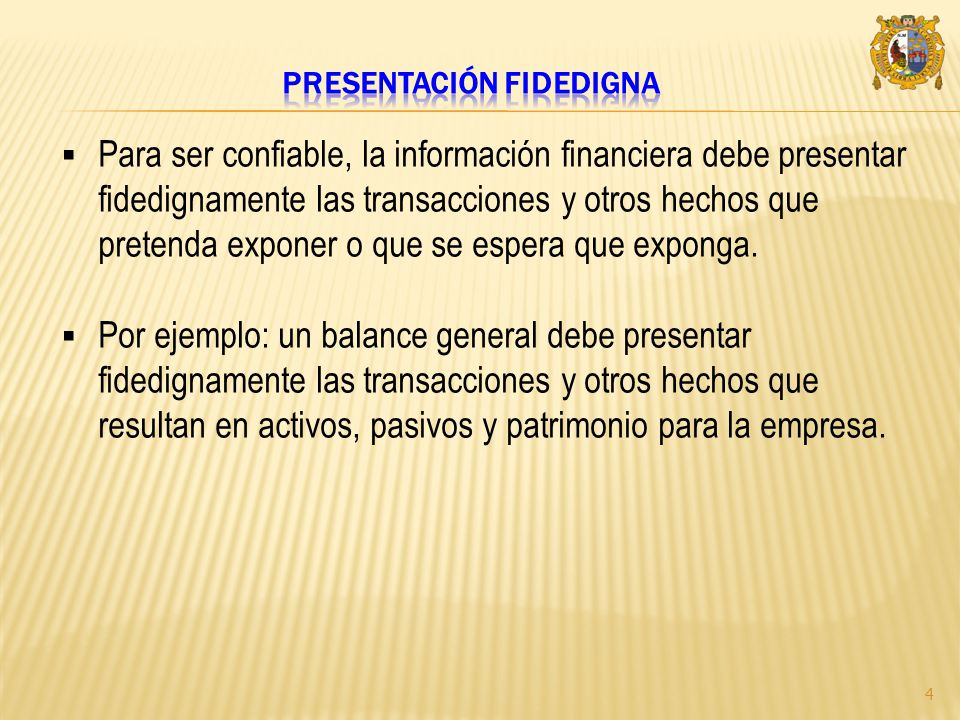 PRESENTACIÓN FIDEDIGNA

▪ Para ser confiable, la información financiera debe presentar fidedignamente las transacciones y otros hechos que pretenda exponer o que se espera que exponga.

▪ Por ejemplo: un balance general debe presentar fidedignamente las transacciones y otros hechos que resultan en activos, pasivos y patrimonio para la empresa.

4